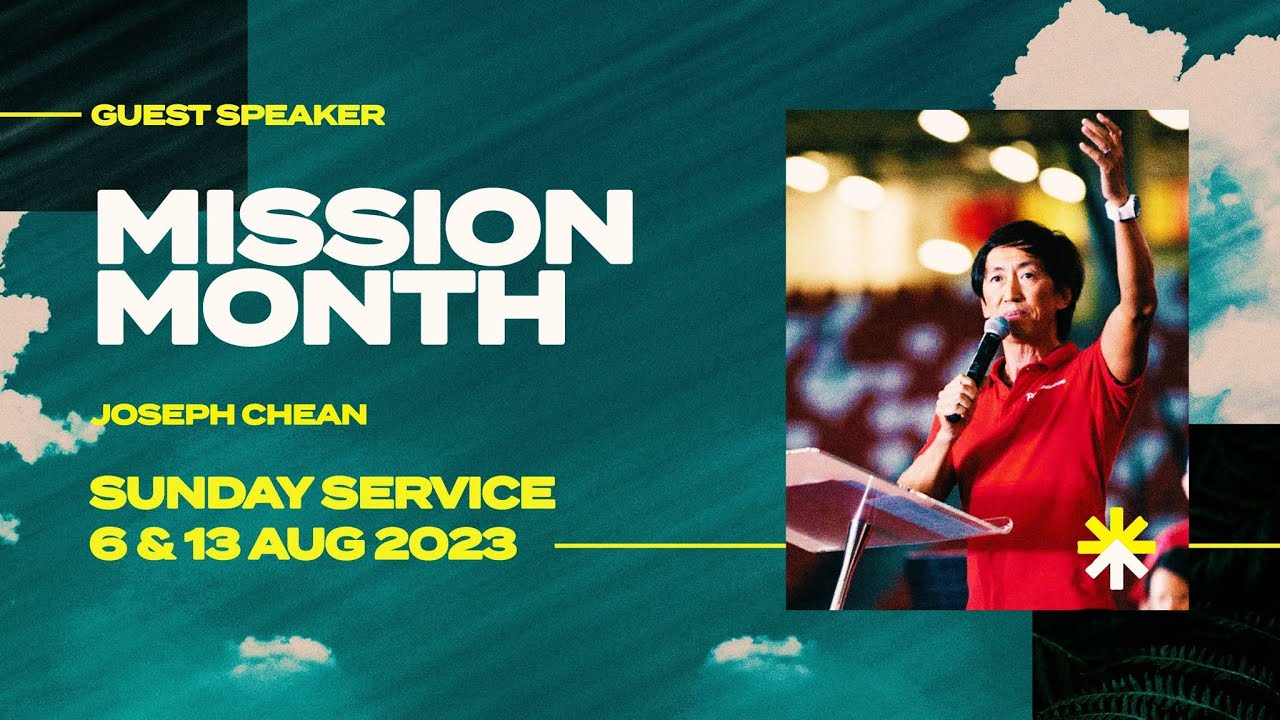 GUEST SPEAKER

MISSION MONTH

JOSEPH CHEAN

SUNDAY SERVICE
6 & 13 AUG 2023